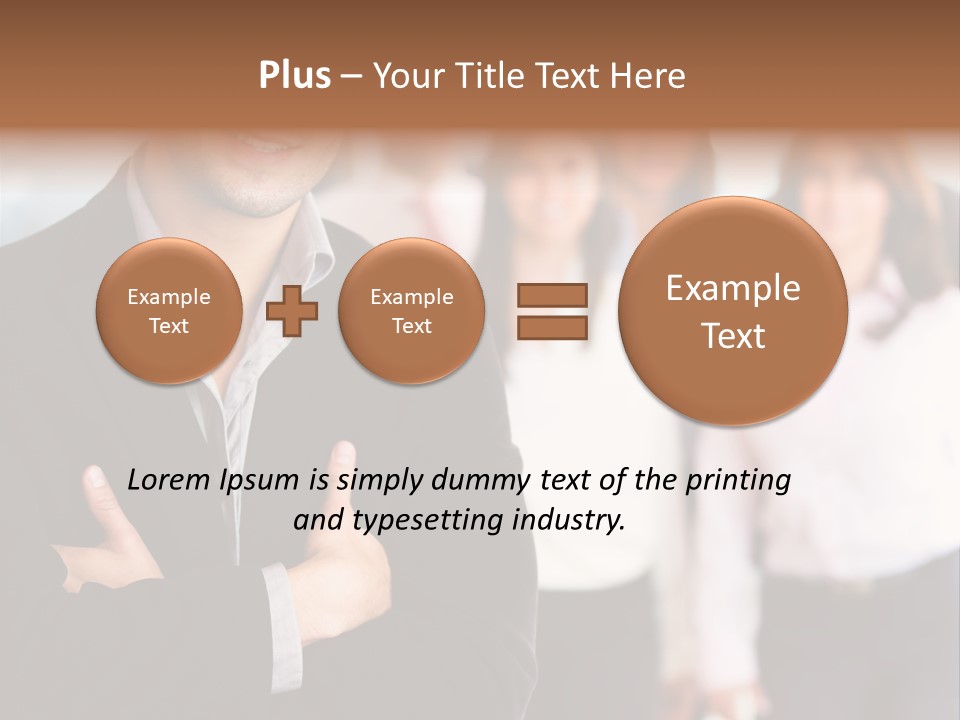 Plus – Your Title Text Here

Example Text

Example Text

Example Text

Lorem Ipsum is simply dummy text of the printing and typesetting industry.